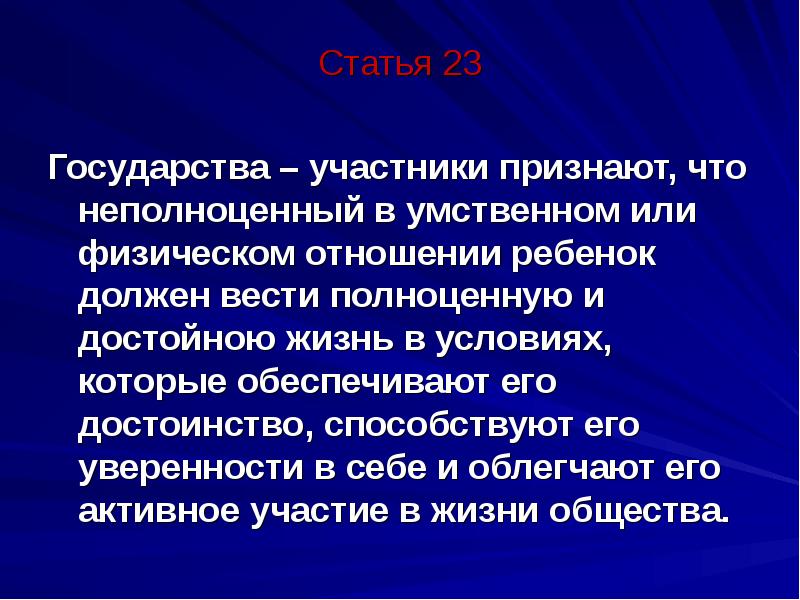 Статья 23

Государства – участники признают, что неполноценный в умственном или физическом отношении ребенок должен вести полноценную и достойною жизнь в условиях, которые обеспечивают его достоинство, способствуют его уверенности в себе и облегчают его активное участие в жизни общества.